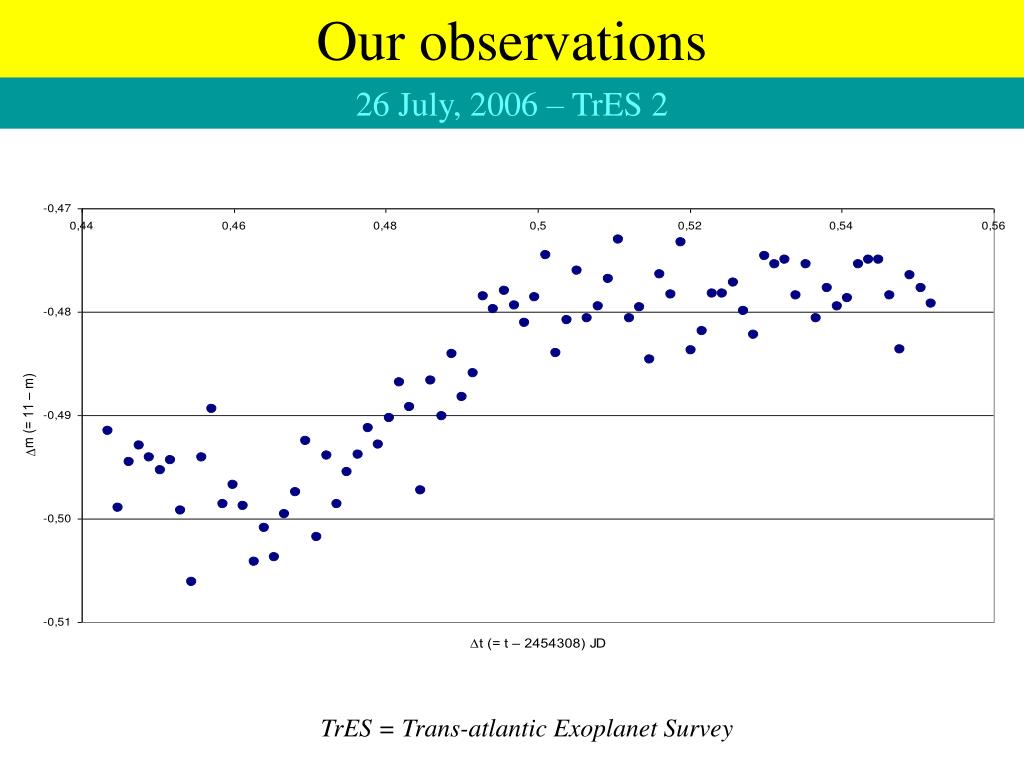 Our observations

26 July, 2006 – TrES 2

-0,47
-0,48
-0,49
-0,50
-0,51

0,44 0,46 0,48 0,5 0,52 0,54 0,56

$\Delta$m (= 11 – m)

$\Delta$t (= t – 2454308) JD

TrES = Trans-atlantic Exoplanet Survey